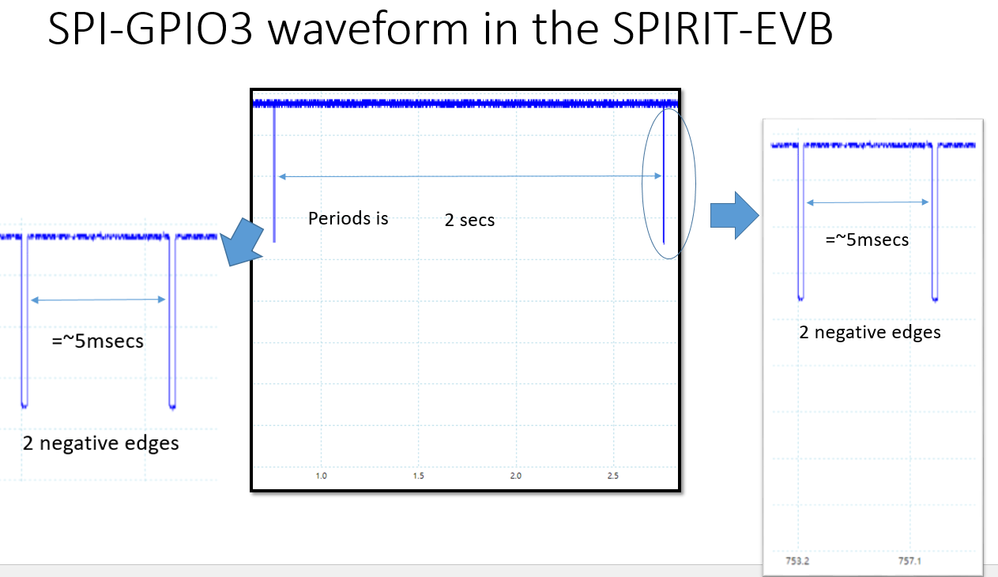 SPI-GPIO3 waveform in the SPIRIT-EVB

=~5msecs

2 negative edges

Periods is

2 secs

1.0

1.5

2.0

2.5

=~5msecs

2 negative edges

753.2

757.1